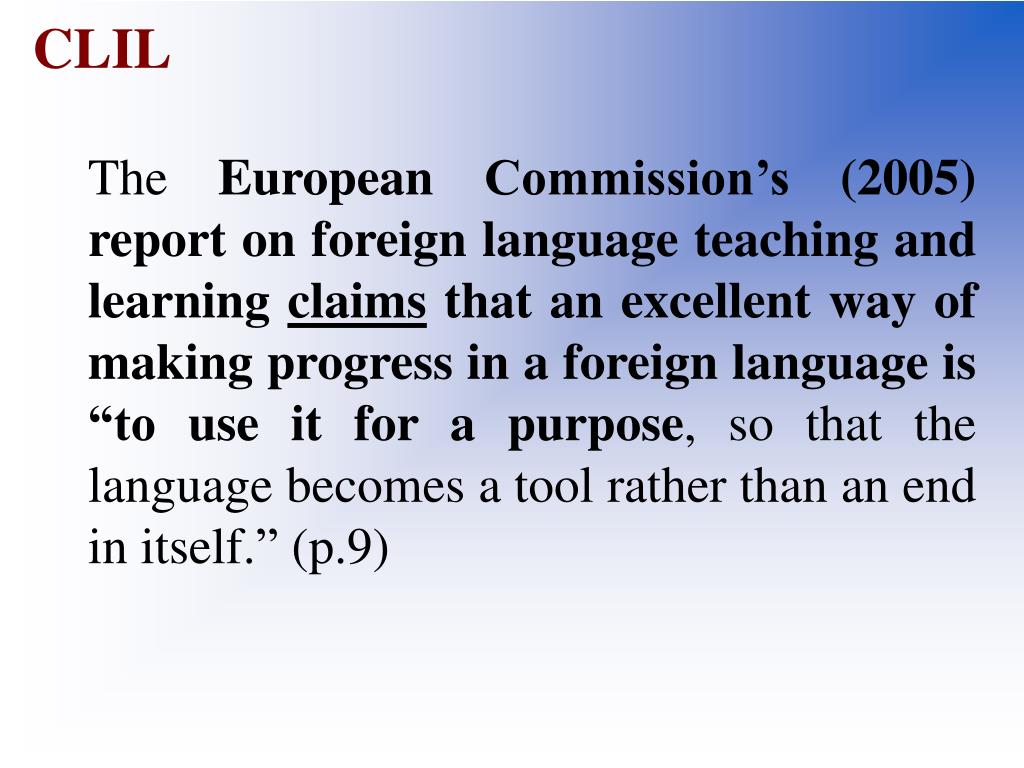 CLIL

The European Commission’s (2005) report on foreign language teaching and learning claims that an excellent way of making progress in a foreign language is “to use it for a purpose, so that the language becomes a tool rather than an end in itself.” (p.9)